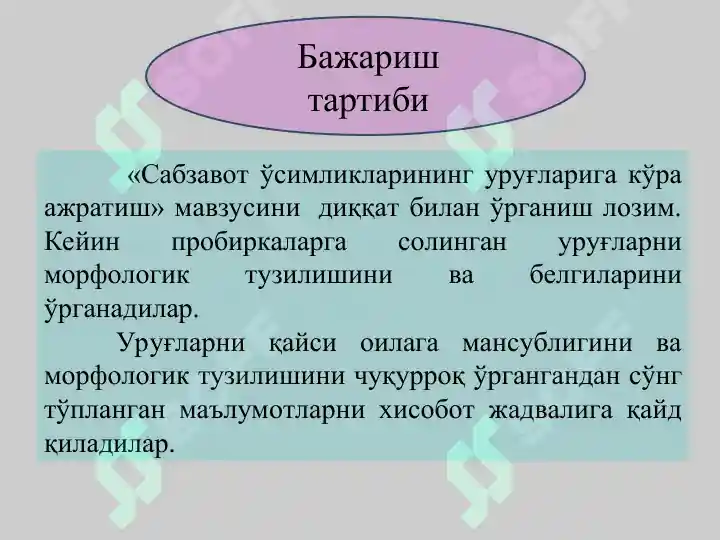 Бажариш тартиби

«Сабзавот ўсимликларининг уруғларига кўра ажратиш» мавзусини диққат билан ўрганиш лозим. Кейин пробиркаларга солинган уруғларни морфологик тузилишини ва белгиларини ўрганадилар.

Уруғларни қайси оилага мансублигини ва морфологик тузилишини чуқурроқ ўргангандан сўнг тўпланган маълумотларни хисобот жадвалига қайд қиладилар.